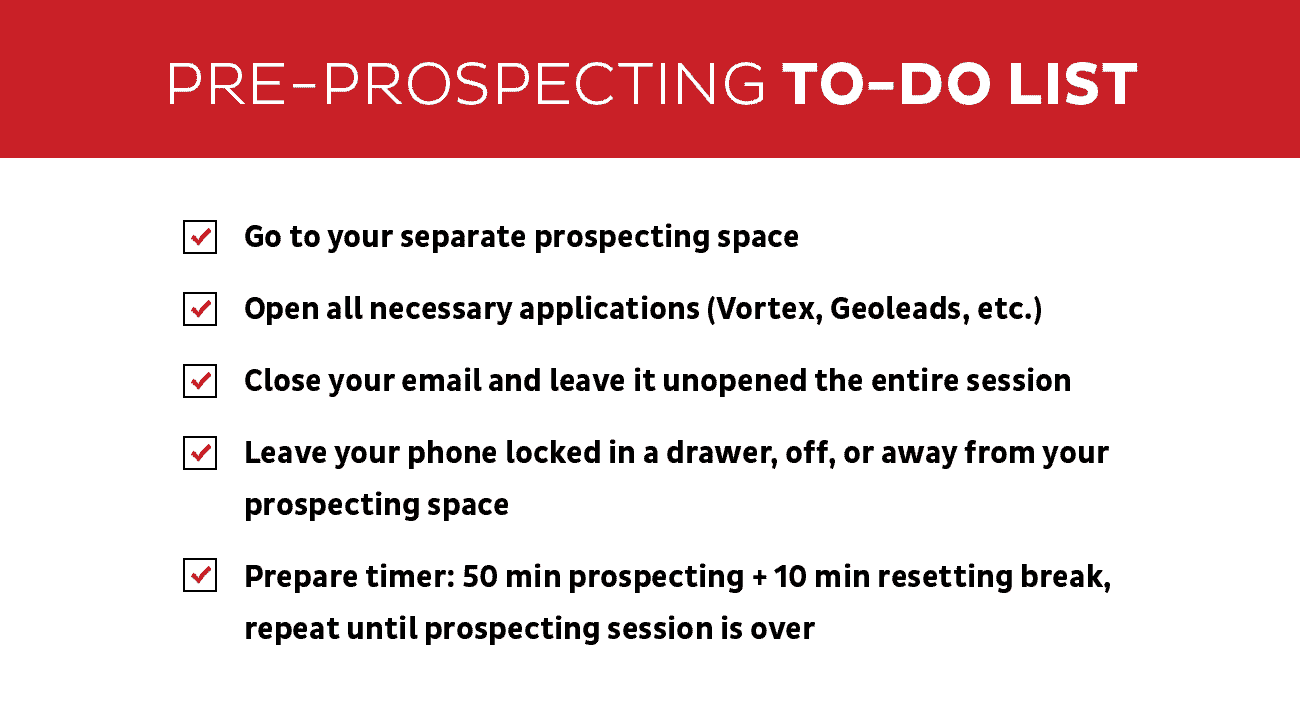 PRE-PROSPECTING TO-DO LIST

Go to your separate prospecting space

Open all necessary applications (Vortex, Geoleads, etc.)

Close your email and leave it unopened the entire session

Leave your phone locked in a drawer, off, or away from your prospecting space

Prepare timer: 50 min prospecting + 10 min resetting break, repeat until prospecting session is over